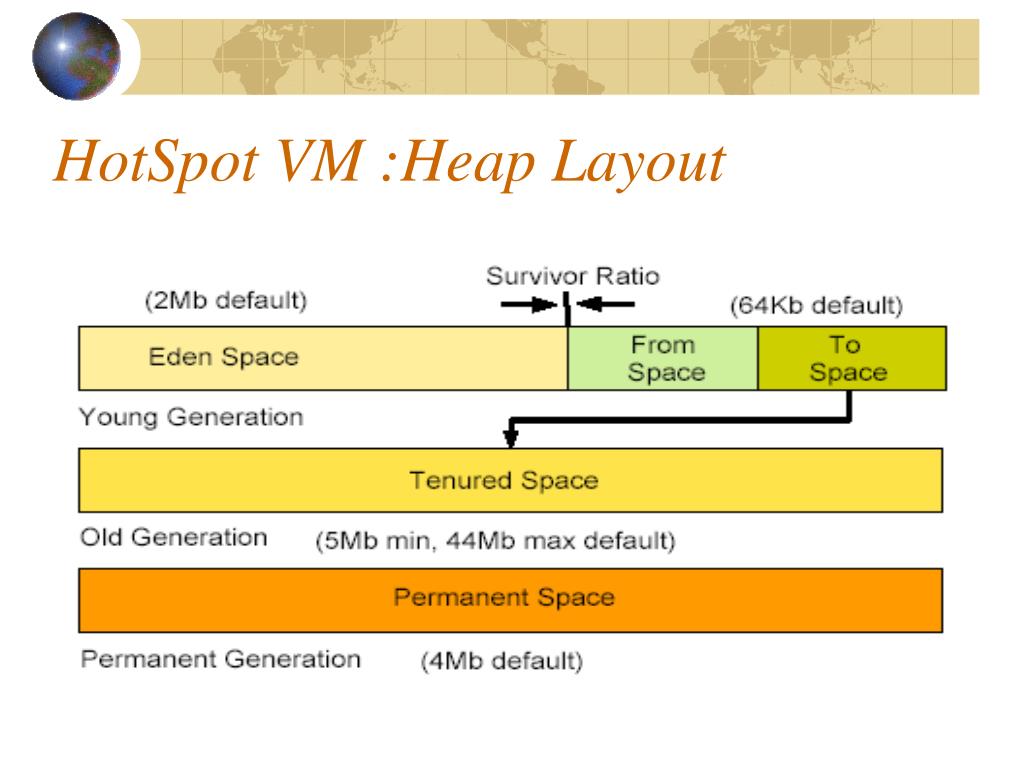 HotSpot VM :Heap Layout

Survivor Ratio

(2Mb default)

(64Kb default)

Eden Space

From Space

To Space

Young Generation

Tenured Space

Old Generation

(5Mb min, 44Mb max default)

Permanent Space

Permanent Generation

(4Mb default)